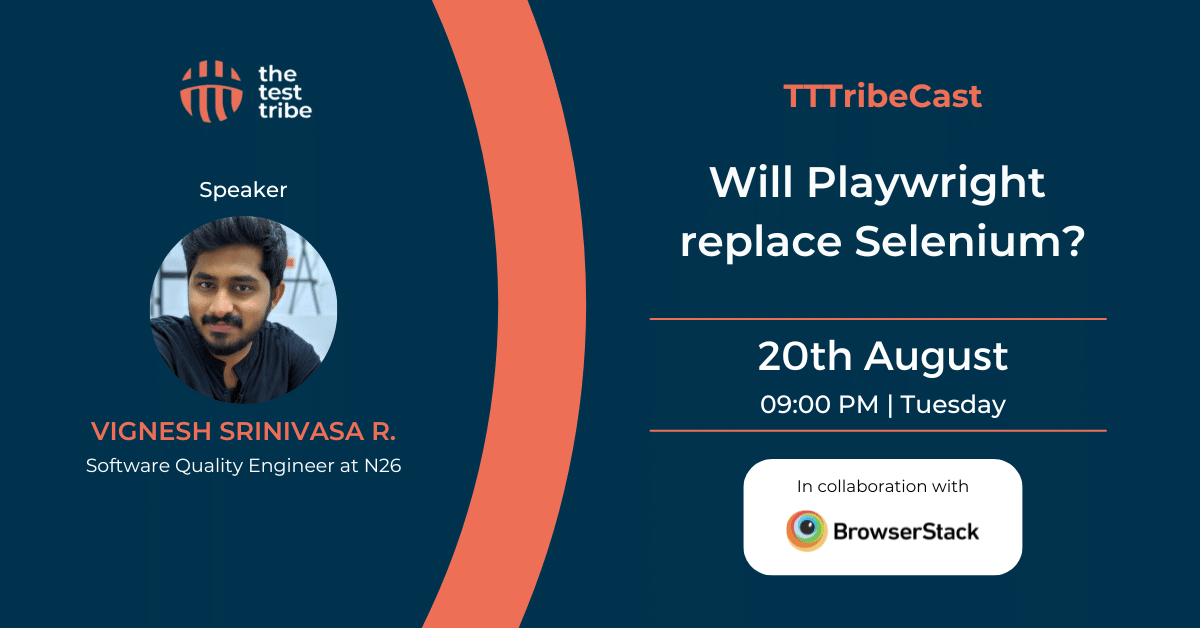 the test tribe

Speaker

VIGNESH SRINIVASA R.
Software Quality Engineer at N26

TTTribeCast

Will Playwright replace Selenium?

20th August
09:00 PM | Tuesday

In collaboration with
BrowserStack